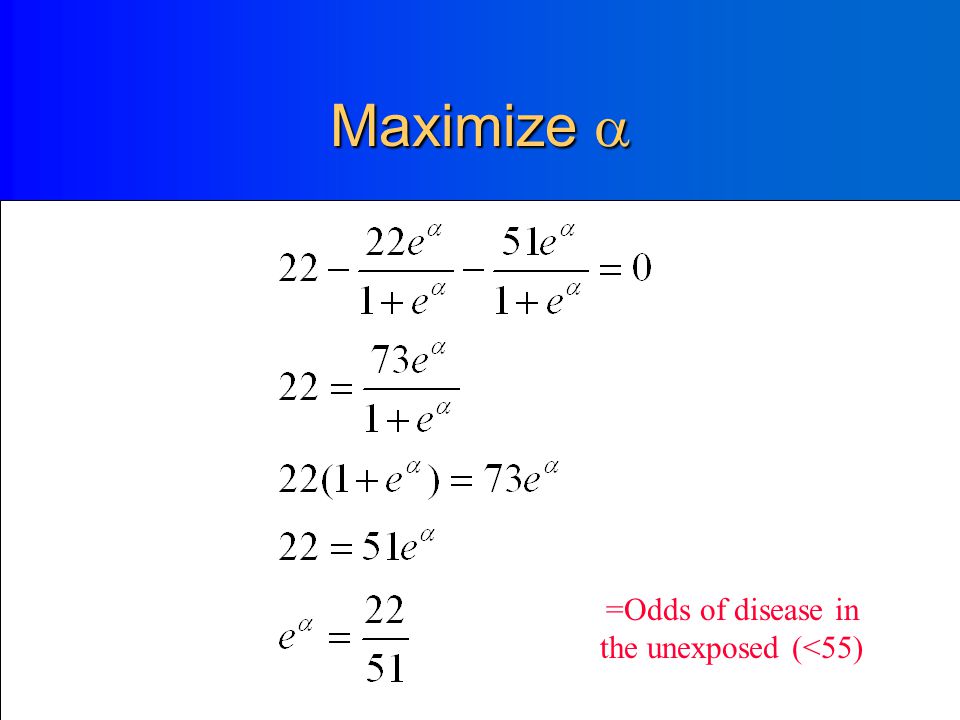 Maximize $\alpha$

$22 - \frac{22e^{\alpha}}{1+e^{\alpha}} - \frac{51e^{\alpha}}{1+e^{\alpha}} = 0$

$22 = \frac{73e^{\alpha}}{1+e^{\alpha}}$

$22(1+e^{\alpha}) = 73e^{\alpha}$

$22 = 51e^{\alpha}$

$e^{\alpha} = \frac{22}{51}$

=Odds of disease in the unexposed (<55)